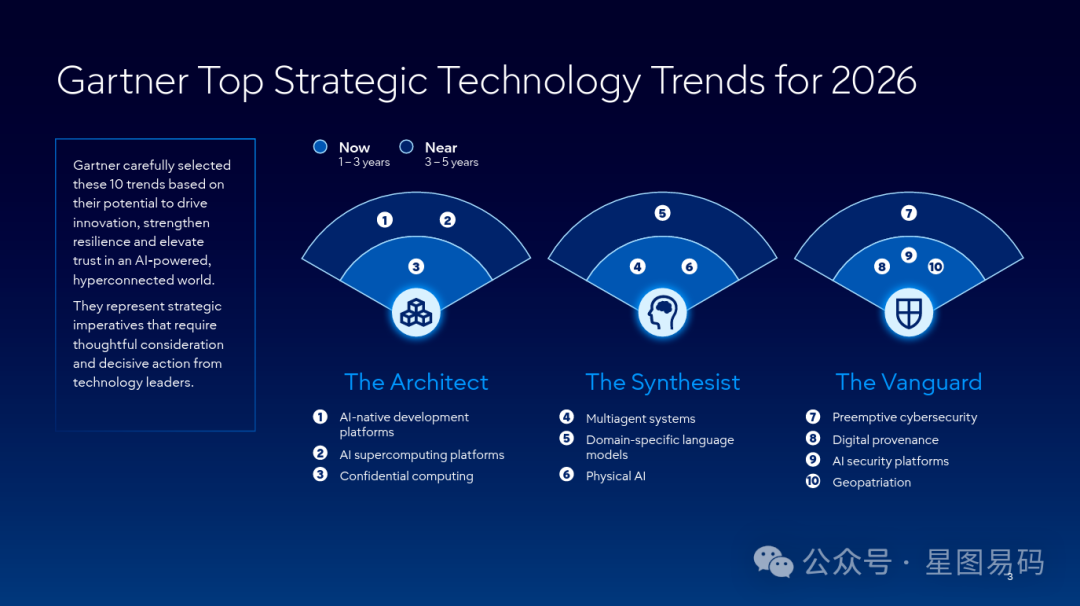 Gartner Top Strategic Technology Trends for 2026

Gartner carefully selected these 10 trends based on their potential to drive innovation, strengthen resilience and elevate trust in an AI-powered, hyperconnected world.

They represent strategic imperatives that require thoughtful consideration and decisive action from technology leaders.

Now 1 – 3 years
Near 3 – 5 years

1 2 3

5 4 6

7 9 8 10

The Architect
1 AI-native development platforms
2 AI supercomputing platforms
3 Confidential computing

The Synthesist
4 Multiagent systems
5 Domain-specific language models
6 Physical AI

The Vanguard
7 Preemptive cybersecurity
8 Digital provenance
9 AI security platforms
10 Geopatriation

公众号 · 星图易码

3